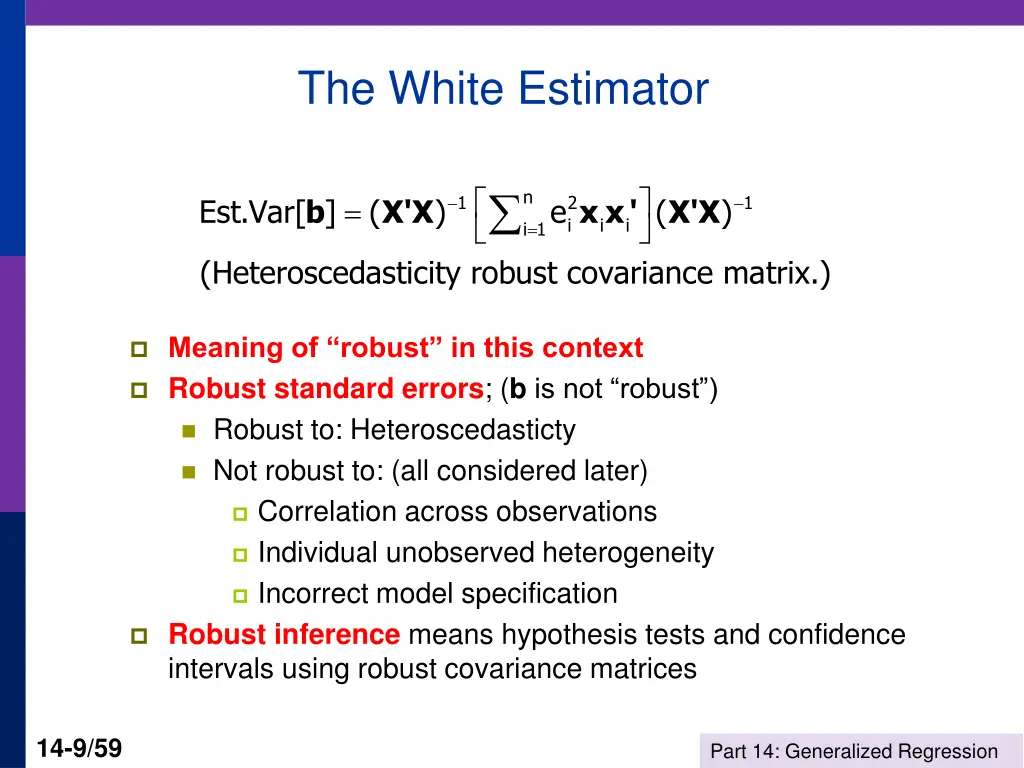 The White Estimator

$\text{Est.Var}[\mathbf{b}] = (\mathbf{X'X})^{-1}\left[\sum_{i=1}^{n} e_i^2 \mathbf{x}_i \mathbf{x}_i'\right](\mathbf{X'X})^{-1}$

(Heteroscedasticity robust covariance matrix.)

Meaning of “robust” in this context

Robust standard errors; (b is not “robust”)

Robust to: Heteroscedasticty

Not robust to: (all considered later)

Correlation across observations

Individual unobserved heterogeneity

Incorrect model specification

Robust inference means hypothesis tests and confidence intervals using robust covariance matrices

14-9/59

Part 14: Generalized Regression